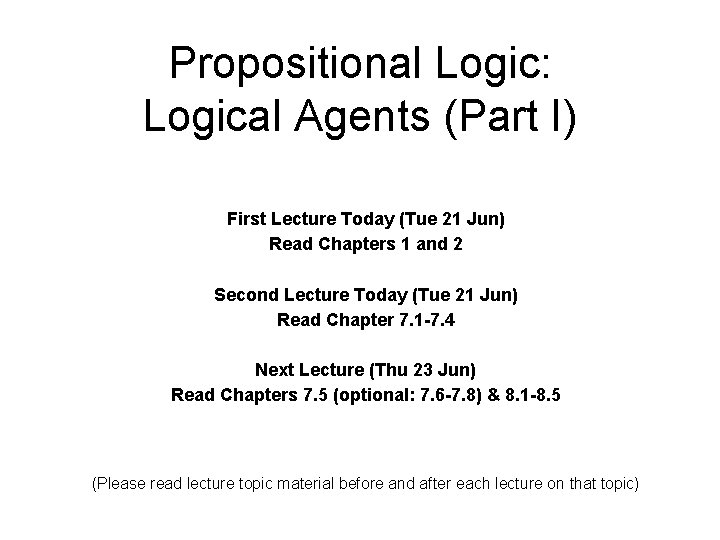 Propositional Logic:
Logical Agents (Part I)

First Lecture Today (Tue 21 Jun)
Read Chapters 1 and 2

Second Lecture Today (Tue 21 Jun)
Read Chapter 7.1-7.4

Next Lecture (Thu 23 Jun)
Read Chapters 7.5 (optional: 7.6-7.8) & 8.1-8.5

(Please read lecture topic material before and after each lecture on that topic)